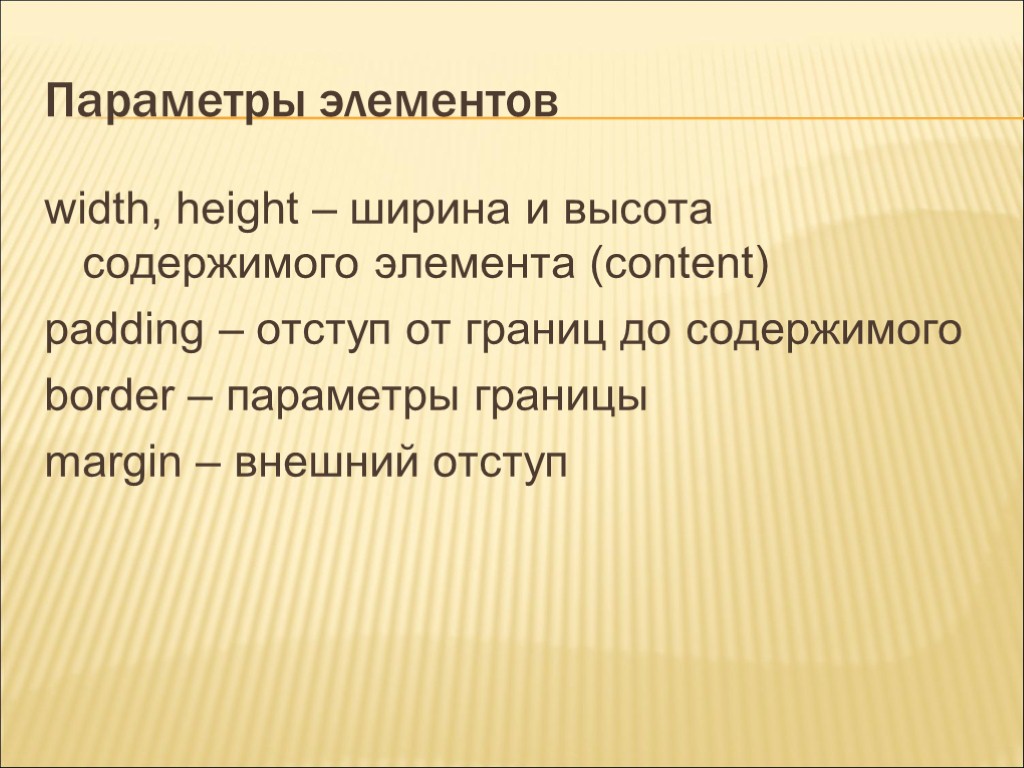 Параметры элементов

width, height – ширина и высота содержимого элемента (content)

padding – отступ от границ до содержимого

border – параметры границы

margin – внешний отступ